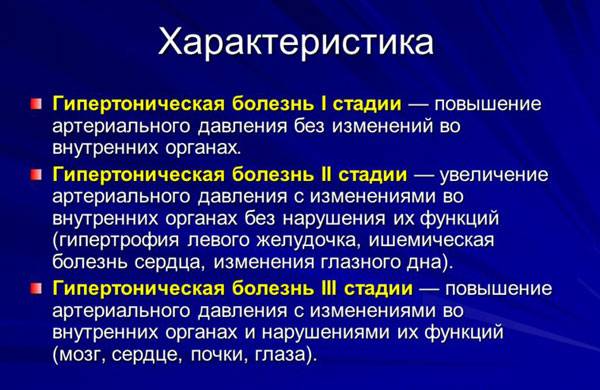 Характеристика

Гипертоническая болезнь I стадии — повышение артериального давления без изменений во внутренних органах.

Гипертоническая болезнь II стадии — увеличение артериального давления с изменениями во внутренних органах без нарушения их функций (гипертрофия левого желудочка, ишемическая болезнь сердца, изменения глазного дна).

Гипертоническая болезнь III стадии — повышение артериального давления с изменениями во внутренних органах и нарушениями их функций (мозг, сердце, почки, глаза).